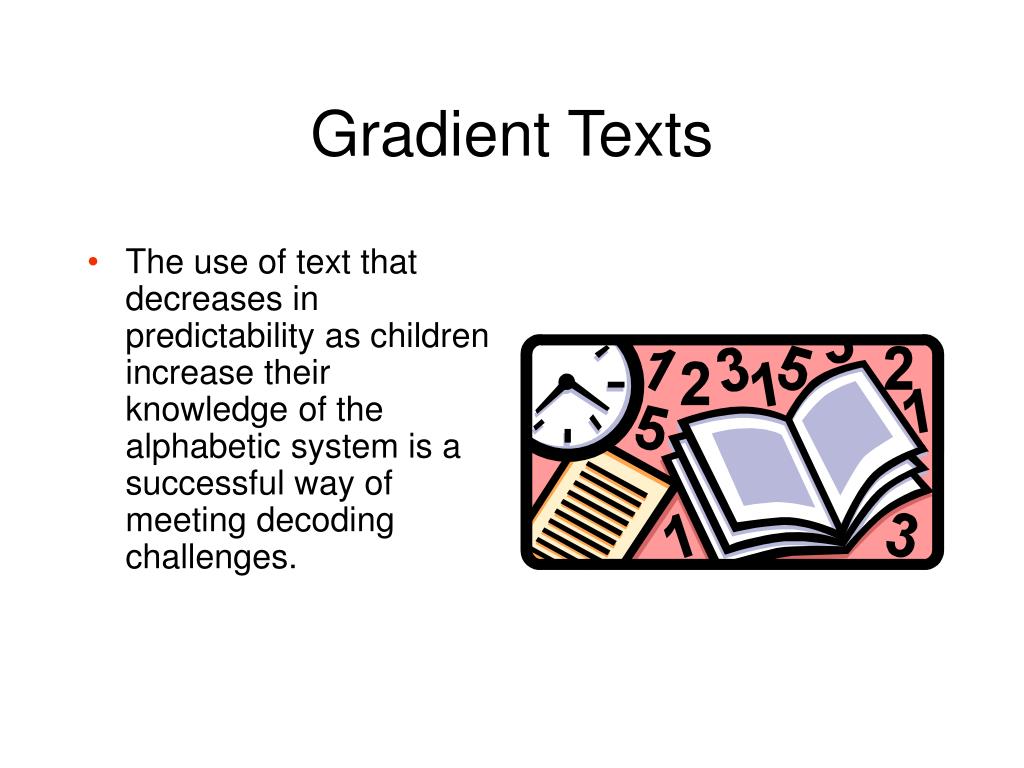 Gradient Texts

• The use of text that decreases in predictability as children increase their knowledge of the alphabetic system is a successful way of meeting decoding challenges.